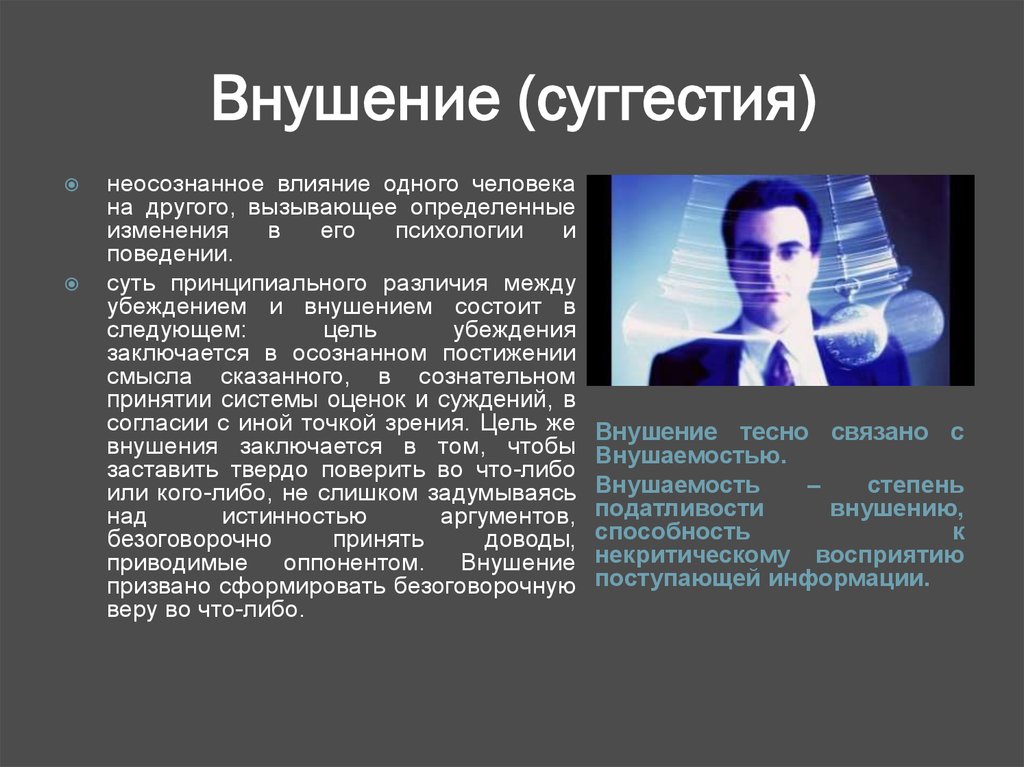 Внушение (суггестия)

неосознанное влияние одного человека на другого, вызывающее определенные изменения в его психологии и поведении.

суть принципиального различия между убеждением и внушением состоит в следующем: цель убеждения заключается в осознанном постижении смысла сказанного, в сознательном принятии системы оценок и суждений, в согласии с иной точкой зрения. Цель же внушения заключается в том, чтобы заставить твердо поверить во что-либо или кого-либо, не слишком задумываясь над истинностью аргументов, безоговорочно принять доводы, приводимые оппонентом. Внушение призвано сформировать безоговорочную веру во что-либо.

Внушение тесно связано с Внушаемостью.

Внушаемость – степень податливости внушению, способность к некритическому восприятию поступающей информации.